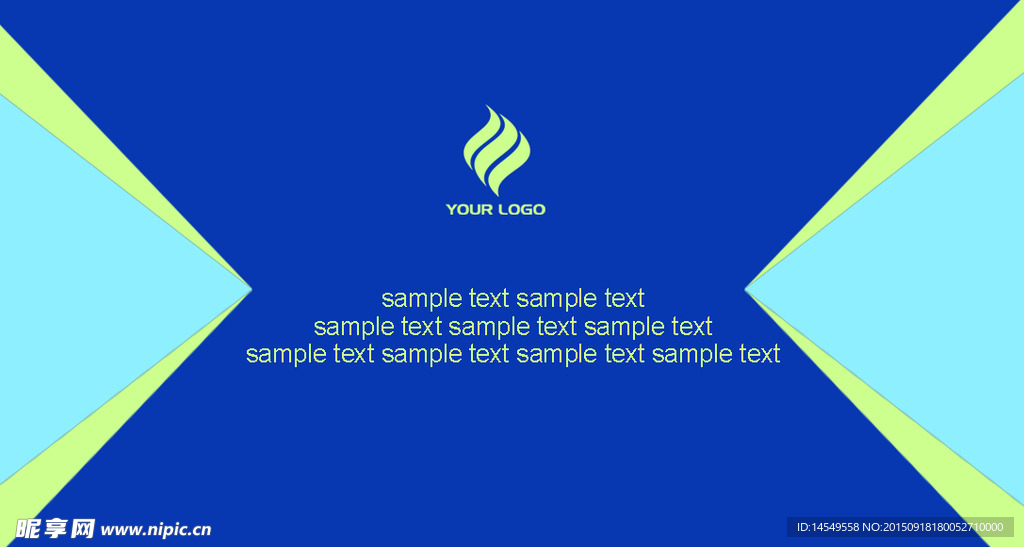 YOUR LOGO

sample text sample text
sample text sample text sample text
sample text sample text sample text sample text

昵享网 www.nipic.cn

ID:14549558 NO:20150918180052710000